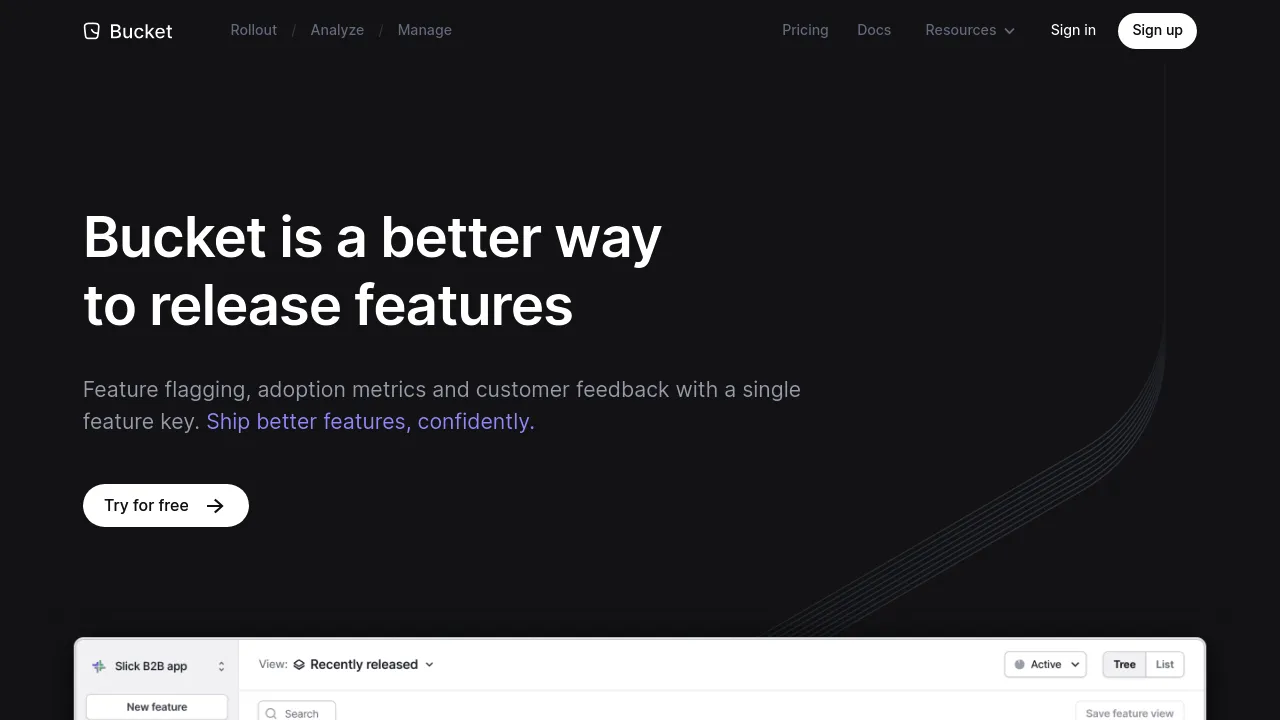 Bucket

Rollout / Analyze / Manage

Pricing Docs Resources Sign in Sign up

Bucket is a better way to release features

Feature flagging, adoption metrics and customer feedback with a single feature key. Ship better features, confidently.

Try for free

Slick B2B app

New feature

View: Recently released

Active

Tree List

Search

Save feature view